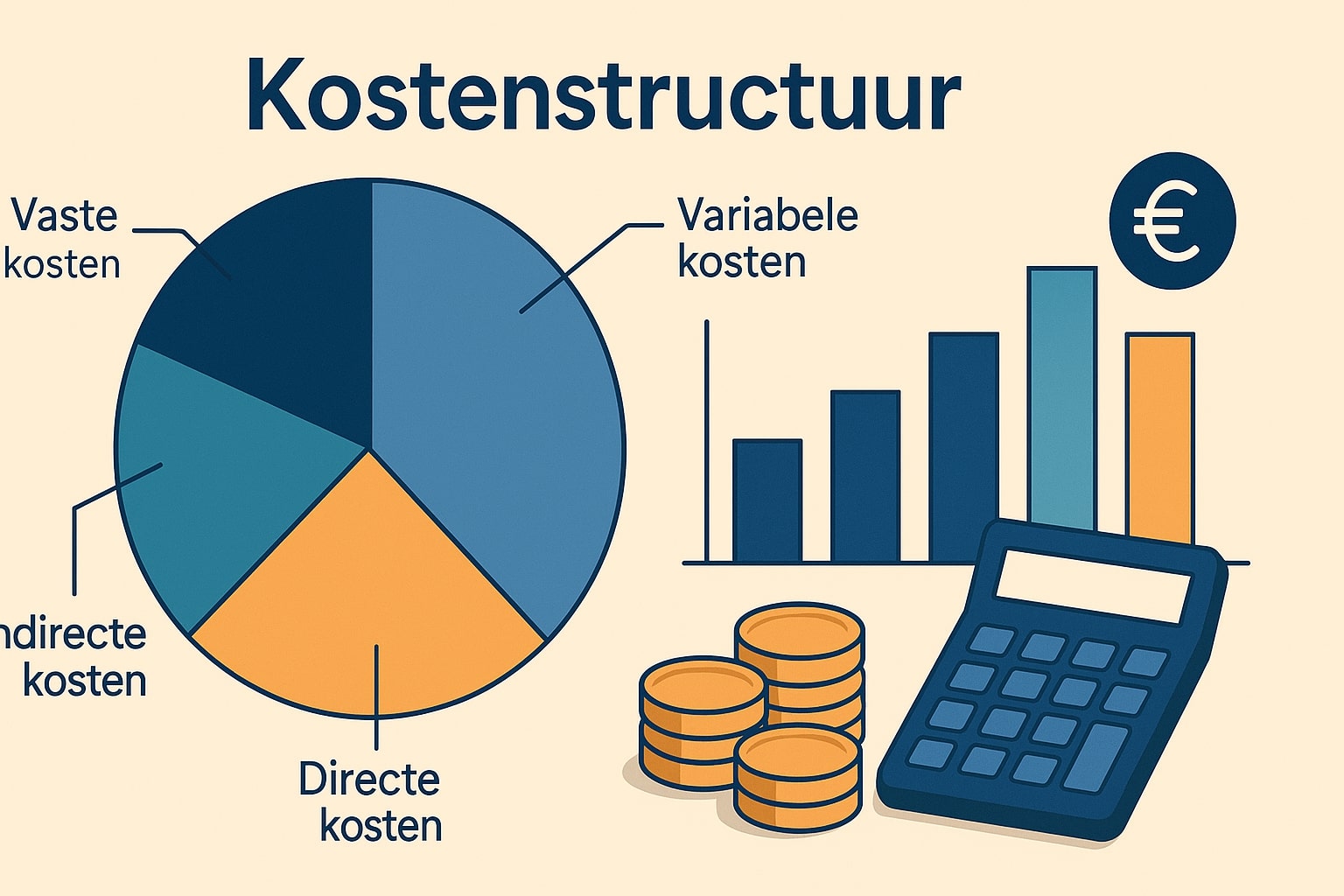 Kostenstructuur

Vaste kosten

Variabele kosten

€

ndirecte kosten

Directe kosten